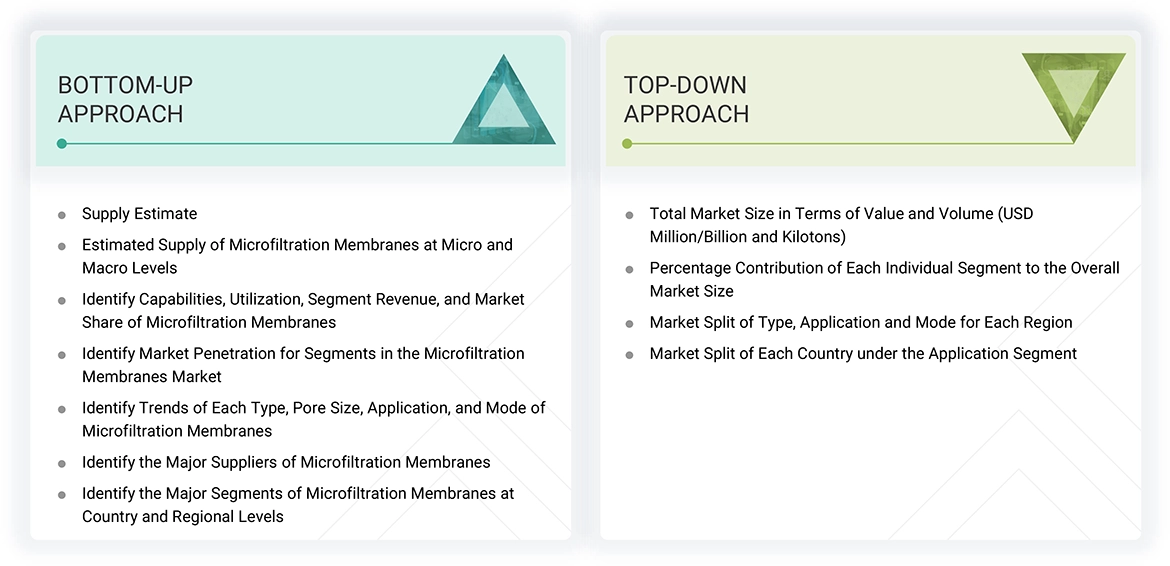 BOTTOM-UP APPROACH

- Supply Estimate
- Estimated Supply of Microfiltration Membranes at Micro and Macro Levels
- Identify Capabilities, Utilization, Segment Revenue, and Market Share of Microfiltration Membranes
- Identify Market Penetration for Segments in the Microfiltration Membranes Market
- Identify Trends of Each Type, Pore Size, Application, and Mode of Microfiltration Membranes
- Identify the Major Suppliers of Microfiltration Membranes
- Identify the Major Segments of Microfiltration Membranes at Country and Regional Levels

TOP-DOWN APPROACH

- Total Market Size in Terms of Value and Volume (USD Million/Billion and Kilotons)
- Percentage Contribution of Each Individual Segment to the Overall Market Size
- Market Split of Type, Application and Mode for Each Region
- Market Split of Each Country under the Application Segment